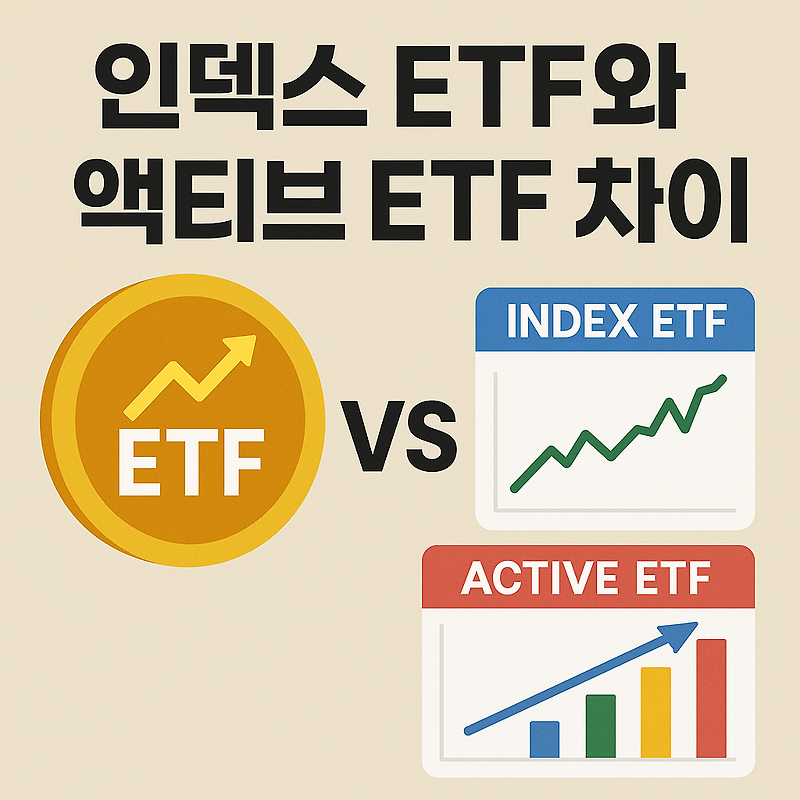 인덱스 ETF와 액티브 ETF 차이

ETF

VS

INDEX ETF

ACTIVE ETF